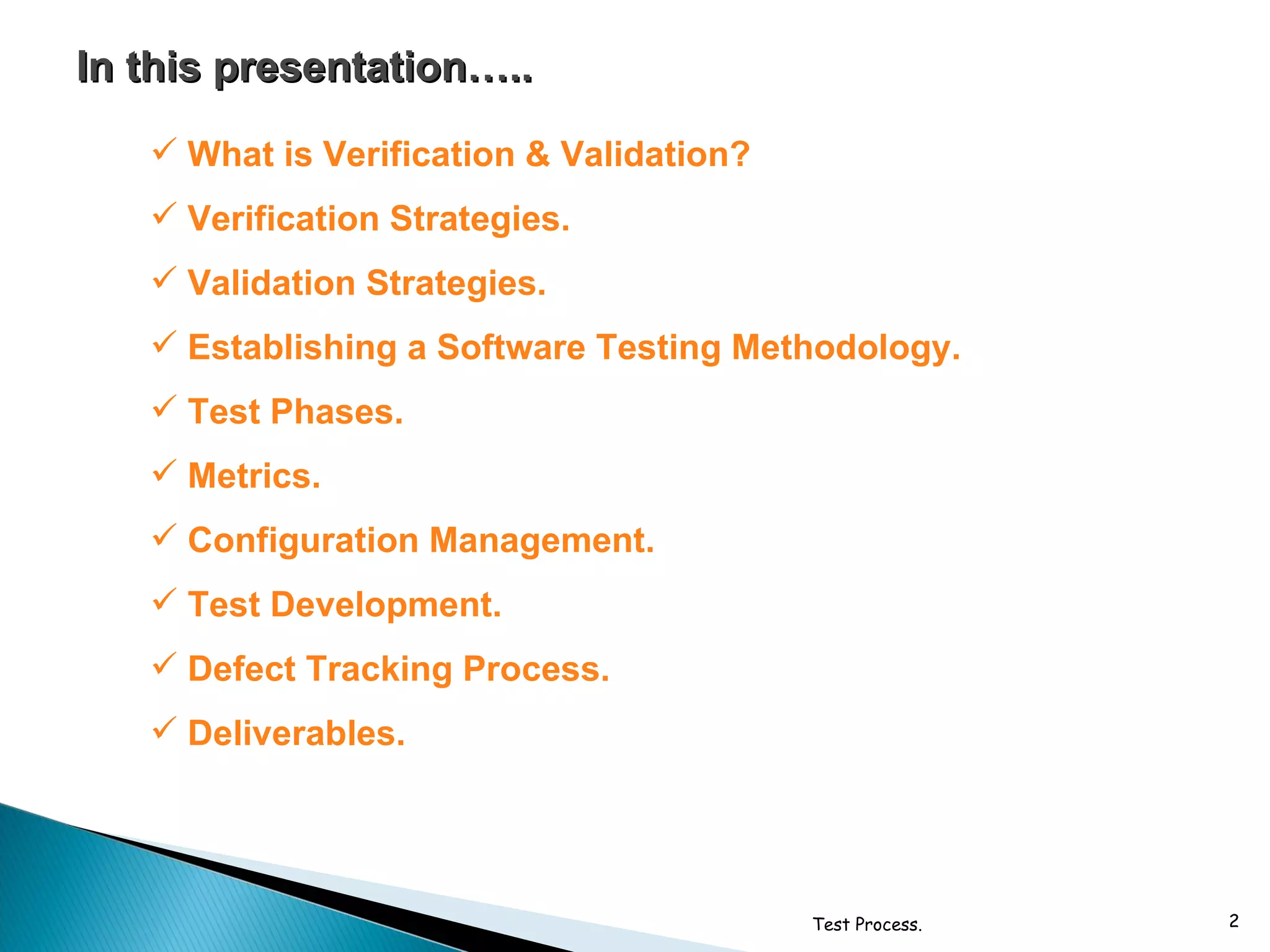 In this presentation…..

✓ What is Verification & Validation?

✓ Verification Strategies.

✓ Validation Strategies.

✓ Establishing a Software Testing Methodology.

✓ Test Phases.

✓ Metrics.

✓ Configuration Management.

✓ Test Development.

✓ Defect Tracking Process.

✓ Deliverables.

Test Process.

2